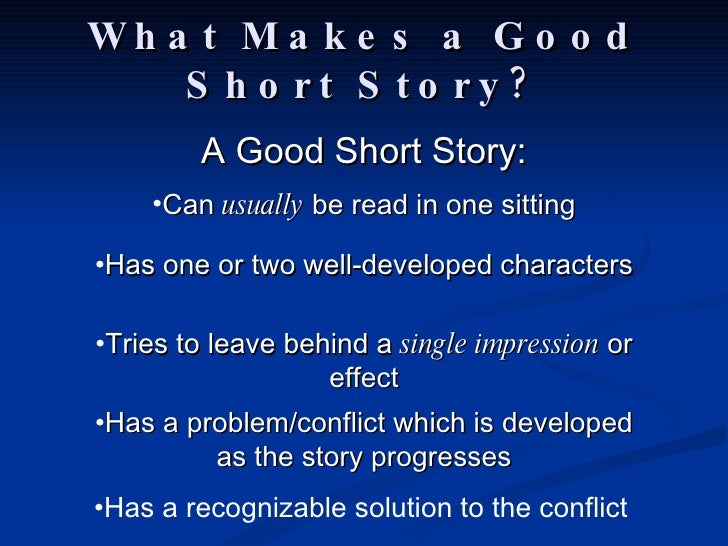 What Makes a Good Short Story?

A Good Short Story:

•Can usually be read in one sitting

•Has one or two well-developed characters

•Tries to leave behind a single impression or effect

•Has a problem/conflict which is developed as the story progresses

•Has a recognizable solution to the conflict